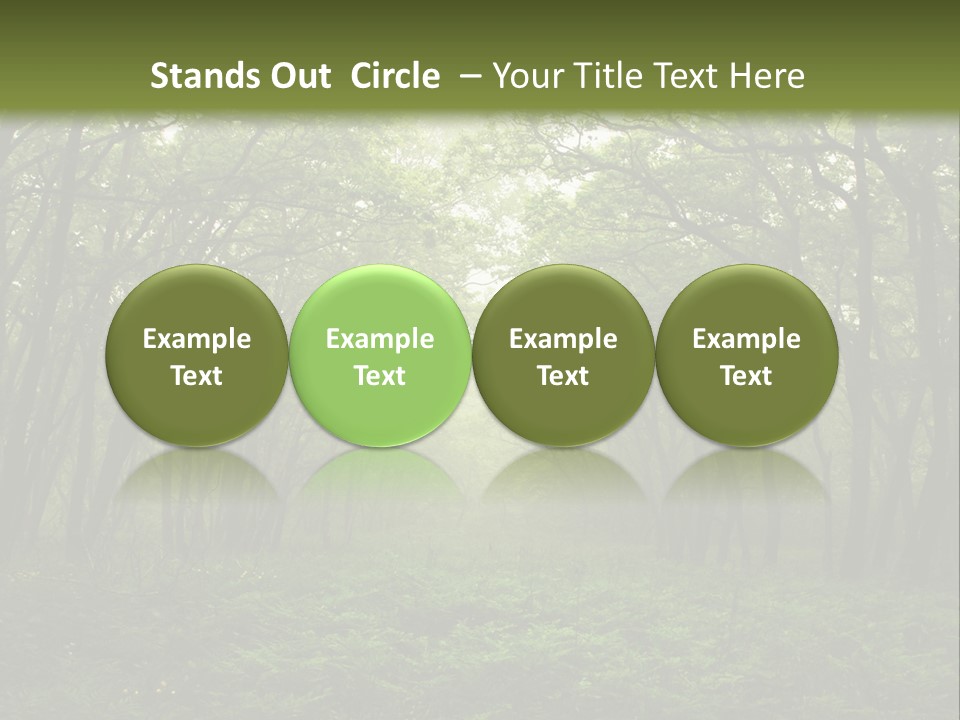 Stands Out Circle – Your Title Text Here

Example Text

Example Text

Example Text

Example Text